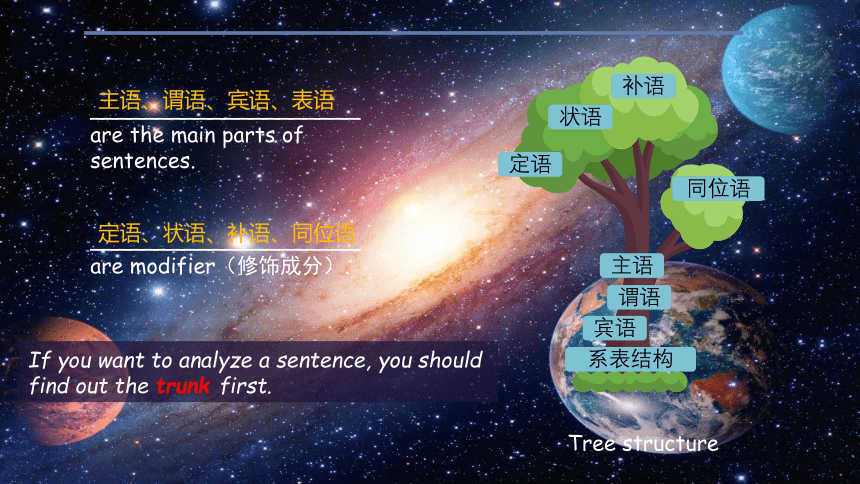 主语、谓语、宾语、表语
are the main parts of sentences.

定语、状语、补语、同位语
are modifier（修饰成分）

If you want to analyze a sentence, you should find out the trunk first.

补语
状语
定语
同位语
主语
谓语
宾语
系表结构

Tree structure